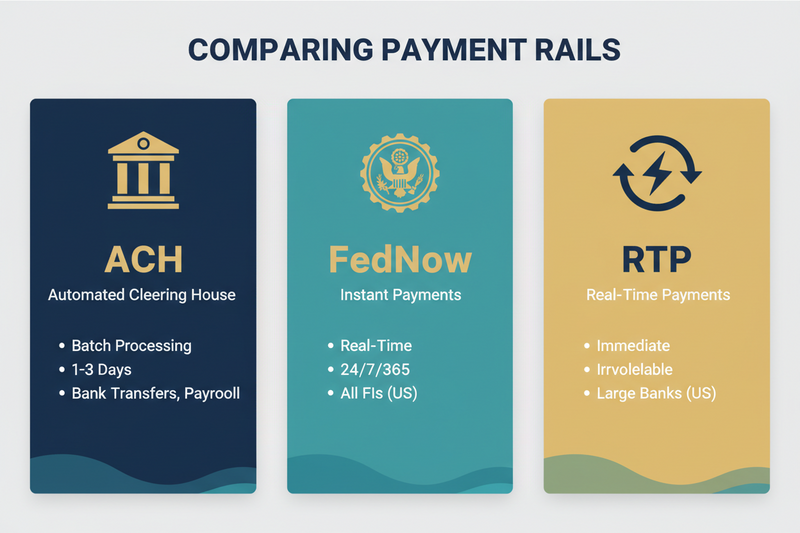 COMPARING PAYMENT RAILS

ACH
Automated Cleering House
• Batch Processing
• 1-3 Days
• Bank Transfers, Payrooll

FedNow
Instant Payments
• Real-Time
• 24/7/365
• All FIs (US)

RTP
Real-Time Payments
• Immediate
• Irrvolelable
• Large Banks (US)